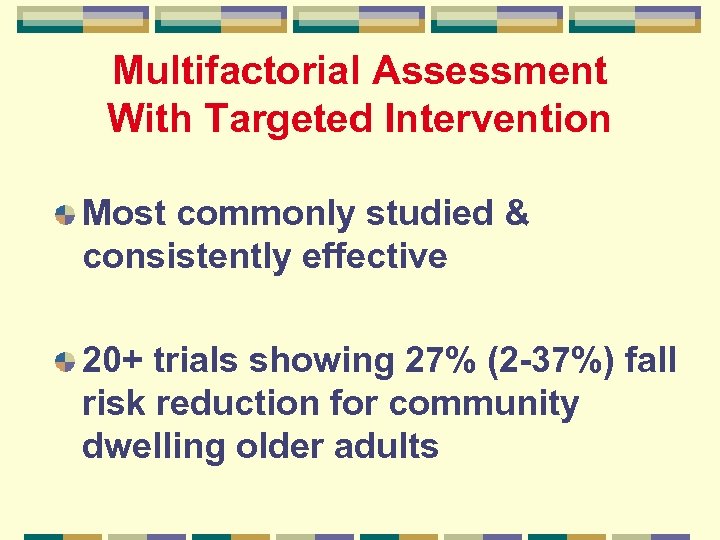 Multifactorial Assessment With Targeted Intervention

Most commonly studied & consistently effective

20+ trials showing 27% (2-37%) fall risk reduction for community dwelling older adults